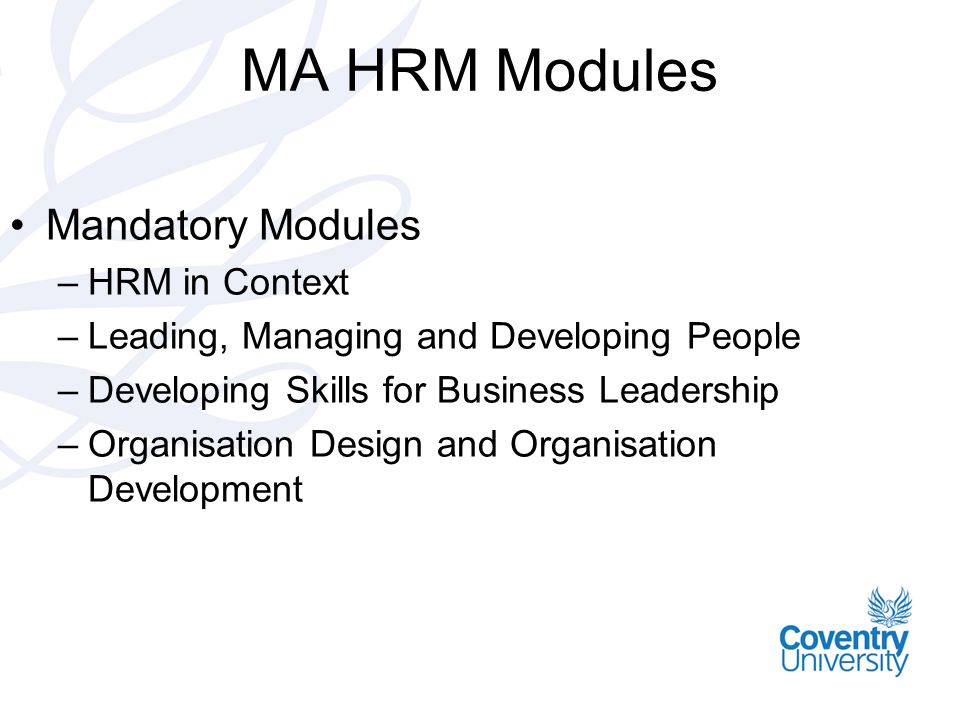 MA HRM Modules

• Mandatory Modules
– HRM in Context
– Leading, Managing and Developing People
– Developing Skills for Business Leadership
– Organisation Design and Organisation Development

Coventry University